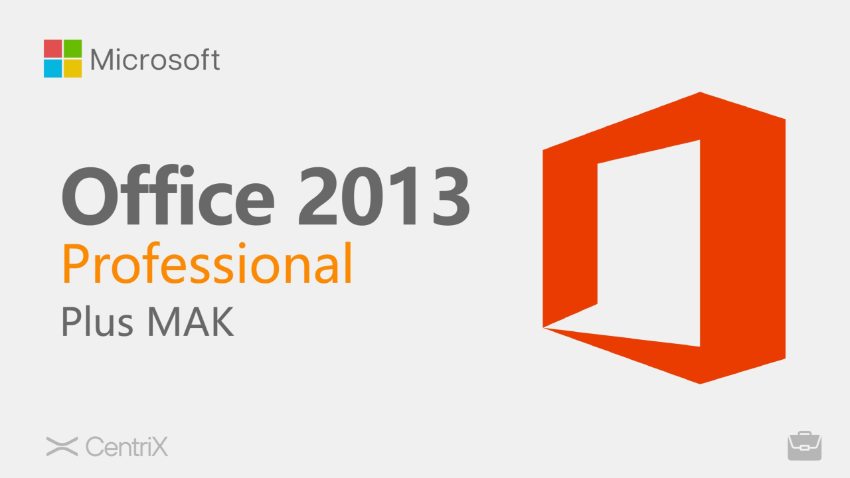 Microsoft

Office 2013
Professional
Plus MAK

CentriX